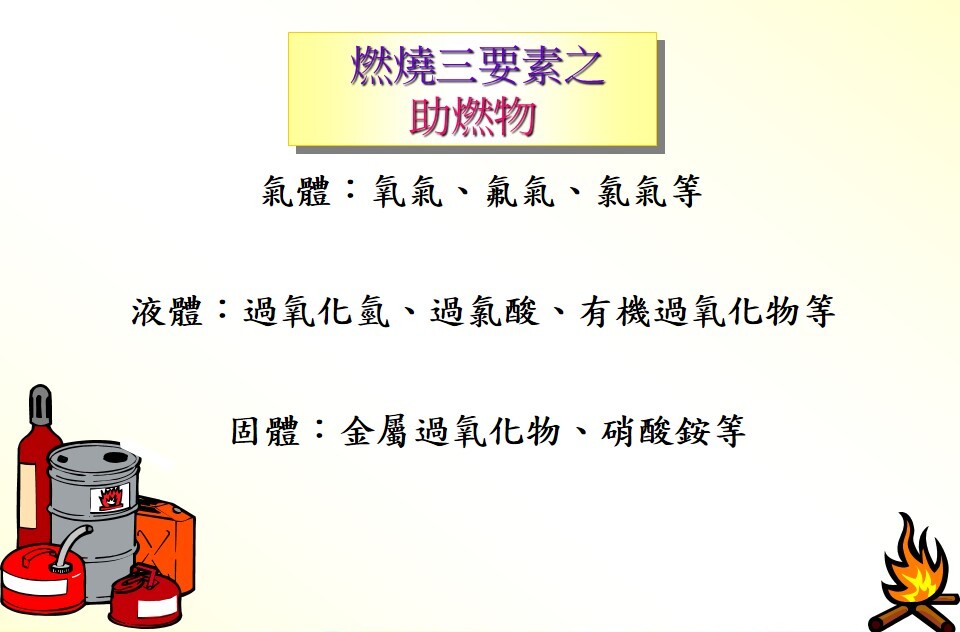 燃燒三要素之
助燃物

氣體：氧氣、氟氣、氯氣等

液體：過氧化氫、過氯酸、有機過氧化物等

固體：金屬過氧化物、硝酸銨等